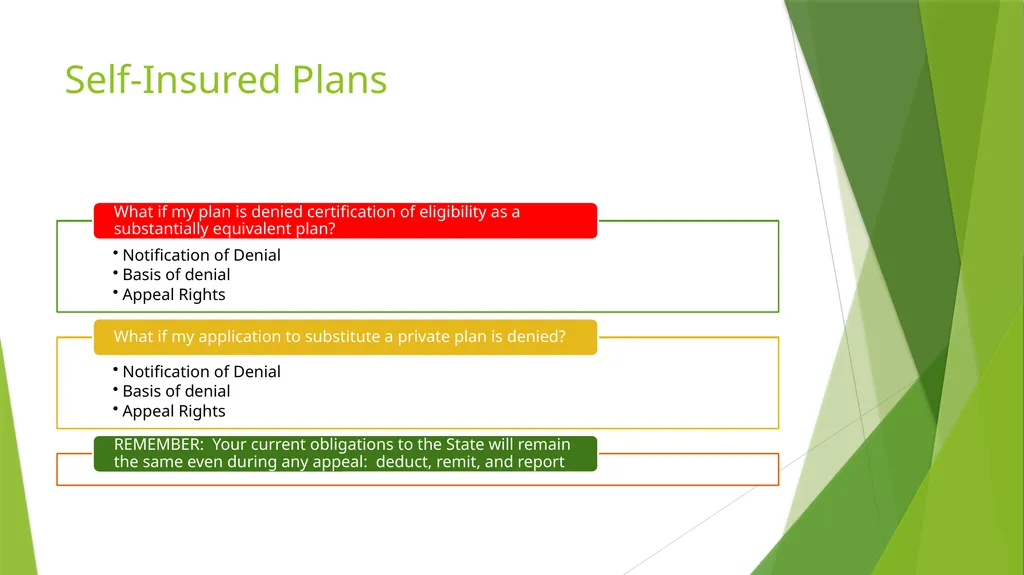 Self-Insured Plans

What if my plan is denied certification of eligibility as a substantially equivalent plan?

• Notification of Denial
• Basis of denial
• Appeal Rights

What if my application to substitute a private plan is denied?

• Notification of Denial
• Basis of denial
• Appeal Rights

REMEMBER: Your current obligations to the State will remain the same even during any appeal: deduct, remit, and report